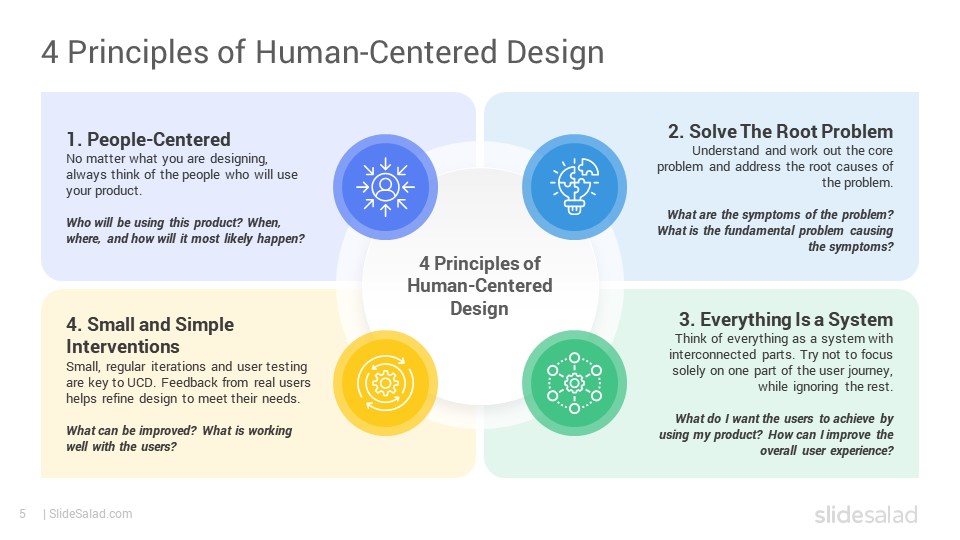 4 Principles of Human-Centered Design

1. People-Centered
No matter what you are designing, always think of the people who will use your product.

Who will be using this product? When, where, and how will it most likely happen?

2. Solve The Root Problem
Understand and work out the core problem and address the root causes of the problem.

What are the symptoms of the problem? What is the fundamental problem causing the symptoms?

4 Principles of Human-Centered Design

4. Small and Simple Interventions
Small, regular iterations and user testing are key to UCD. Feedback from real users helps refine design to meet their needs.

What can be improved? What is working well with the users?

3. Everything Is a System
Think of everything as a system with interconnected parts. Try not to focus solely on one part of the user journey, while ignoring the rest.

What do I want the users to achieve by using my product? How can I improve the overall user experience?

5 | SlideSalad.com

slidesalad